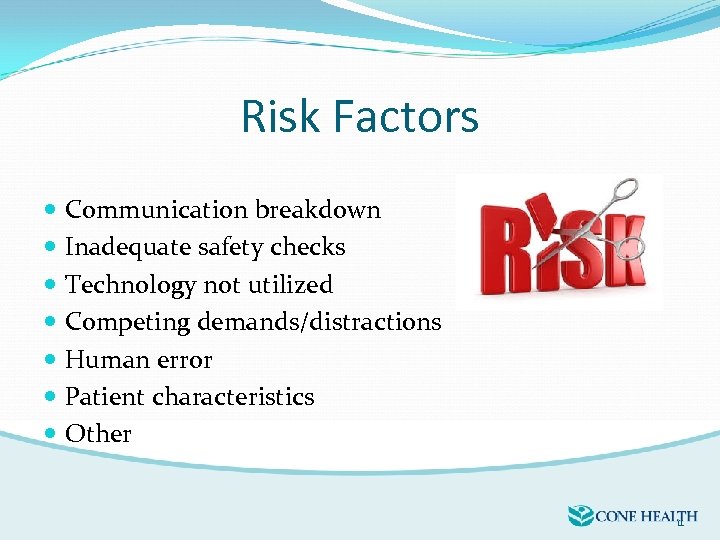 Risk Factors

- Communication breakdown
- Inadequate safety checks
- Technology not utilized
- Competing demands/distractions
- Human error
- Patient characteristics
- Other

RISK

CONE HEALTH

11